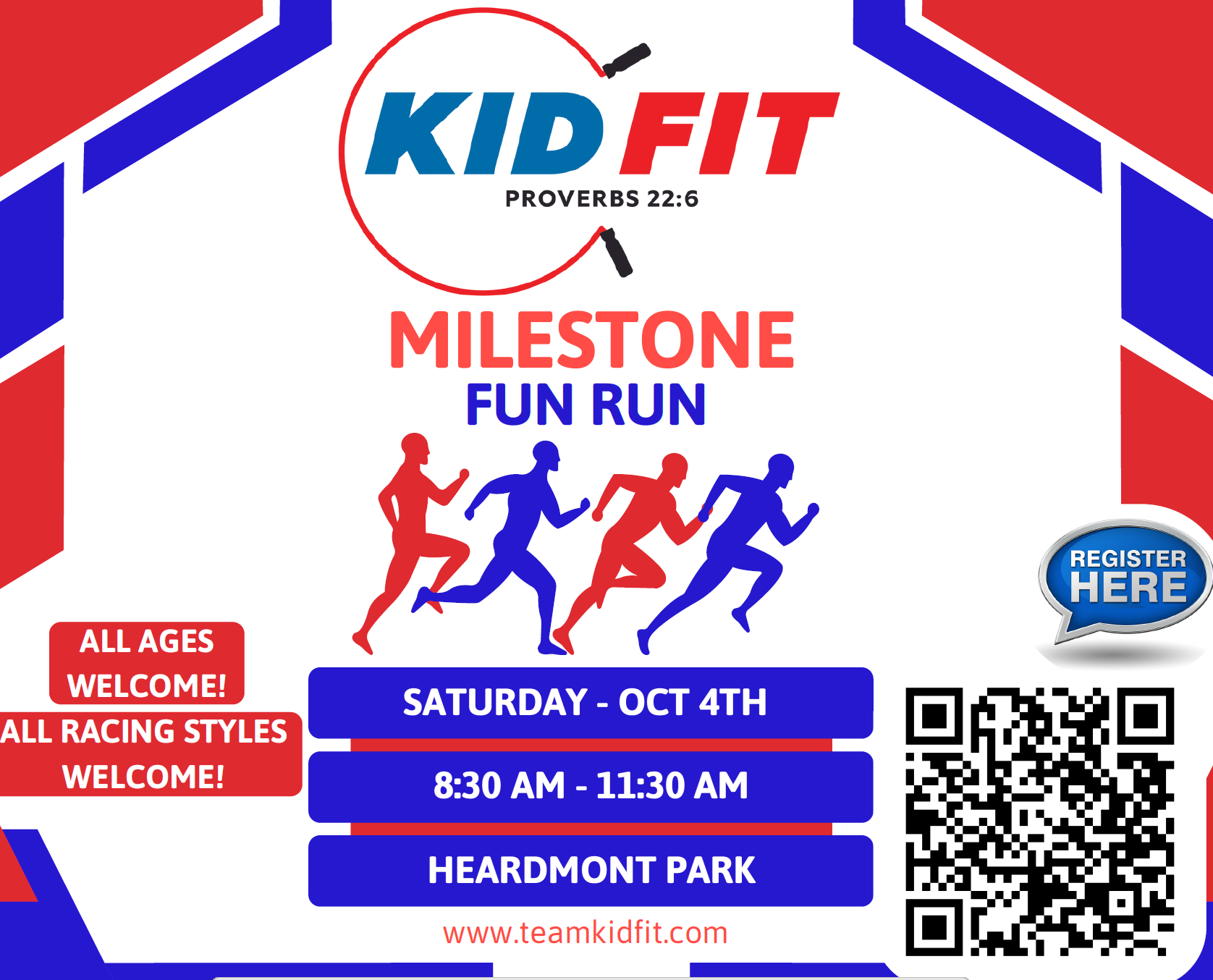 KID FIT
PROVERBS 22:6

MILESTONE
FUN RUN

ALL AGES WELCOME!

ALL RACING STYLES WELCOME!

SATURDAY - OCT 4TH

8:30 AM - 11:30 AM

HEARDMONT PARK

www.teamkidfit.com

REGISTER HERE